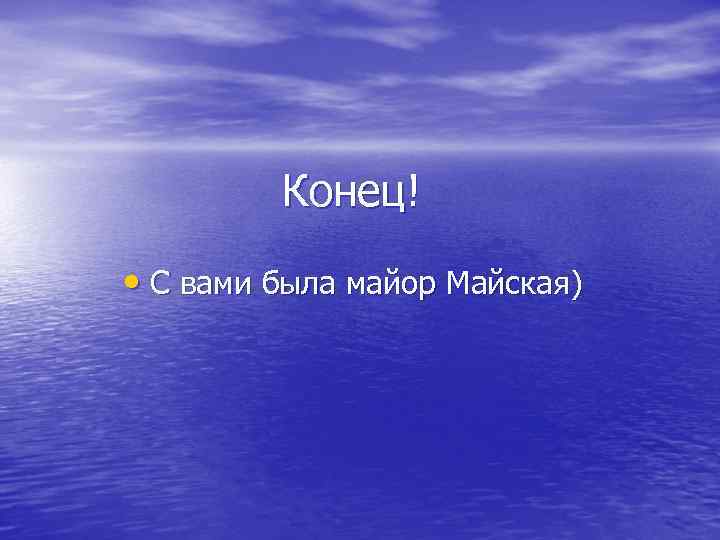 Конец!

• С вами была майор Майская)